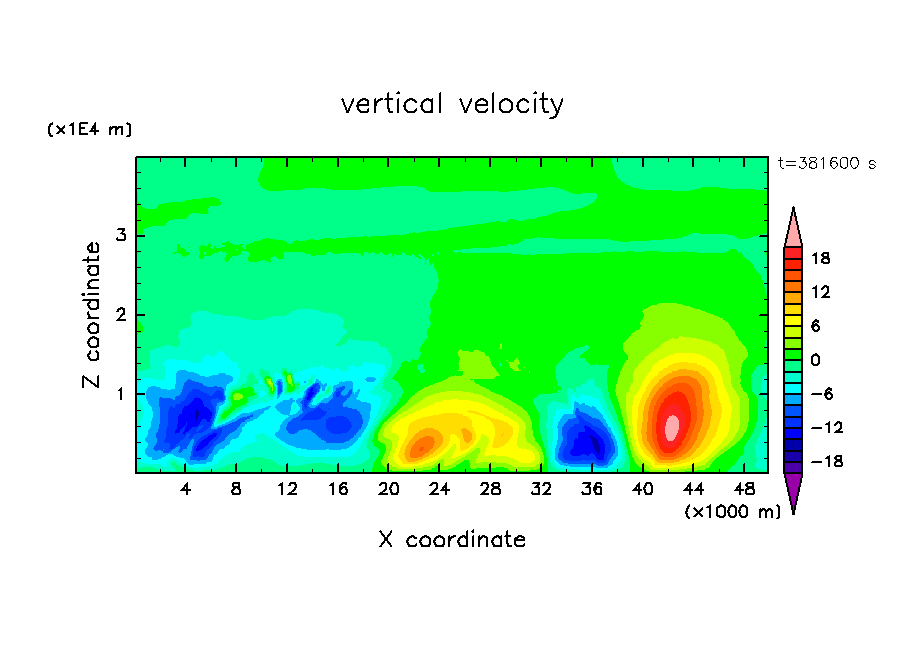 vertical velocity

(x1E4 m)

t=381600 s

Z coordinate

3
2
1

4 8 12 16 20 24 28 32 36 40 44 48

(x1000 m)

X coordinate

18
12
6
0
−6
−12
−18